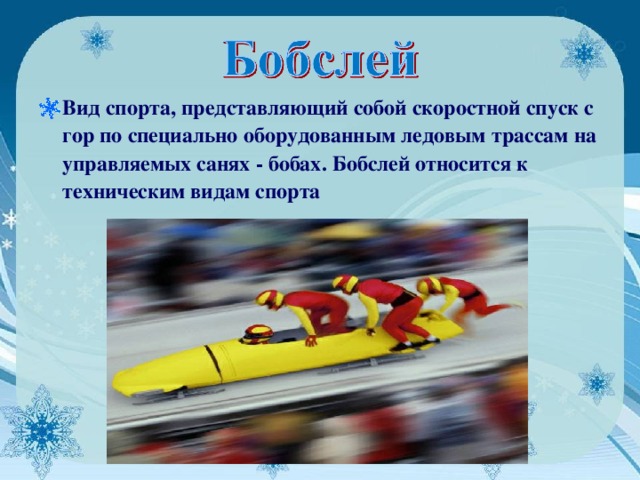 Бобслей

Вид спорта, представляющий собой скоростной спуск с гор по специально оборудованным ледовым трассам на управляемых санях - бобах. Бобслей относится к техническим видам спорта